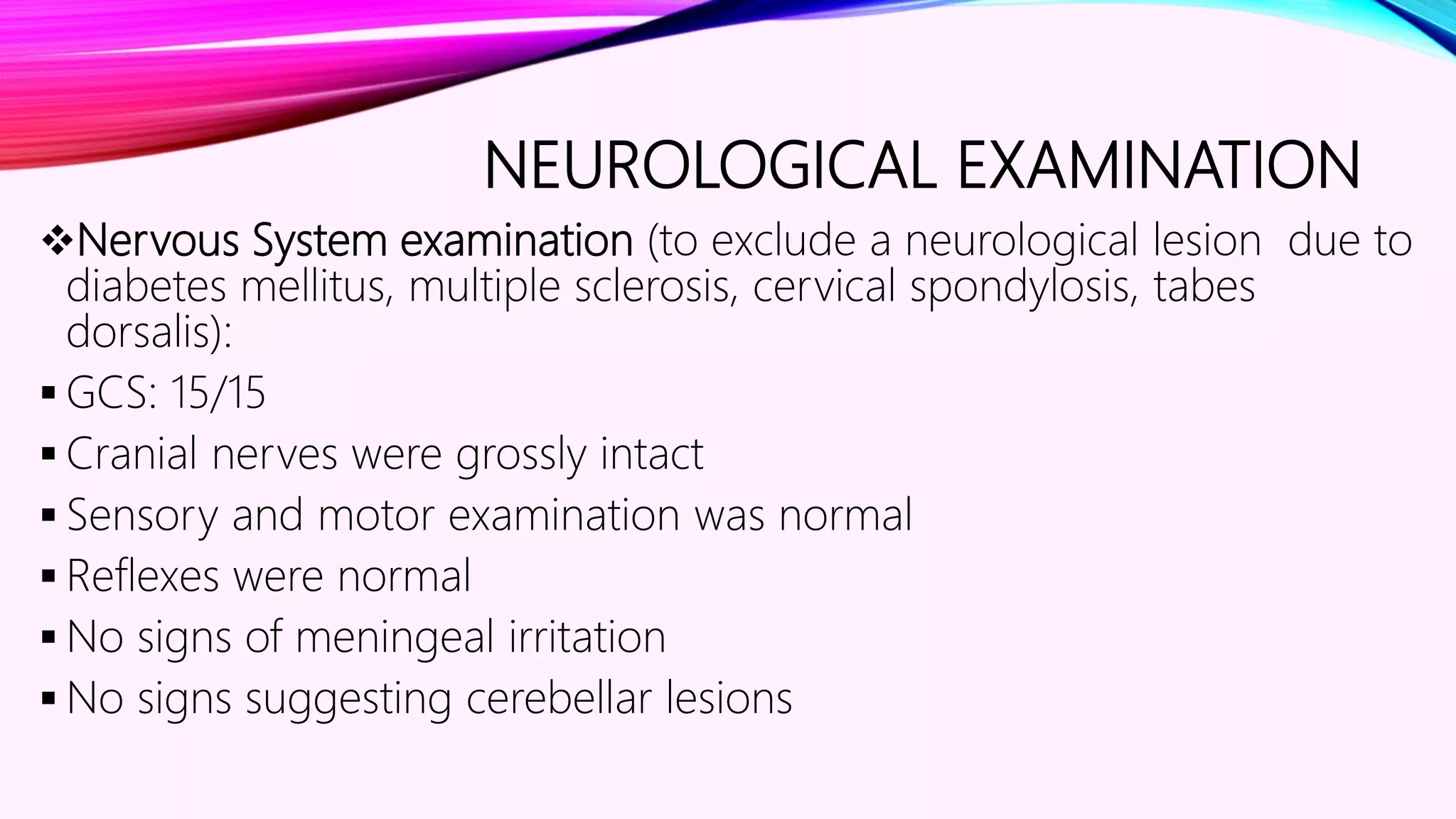 NEUROLOGICAL EXAMINATION

❖Nervous System examination (to exclude a neurological lesion due to diabetes mellitus, multiple sclerosis, cervical spondylosis, tabes dorsalis):

▪ GCS: 15/15
▪ Cranial nerves were grossly intact
▪ Sensory and motor examination was normal
▪ Reflexes were normal
▪ No signs of meningeal irritation
▪ No signs suggesting cerebellar lesions